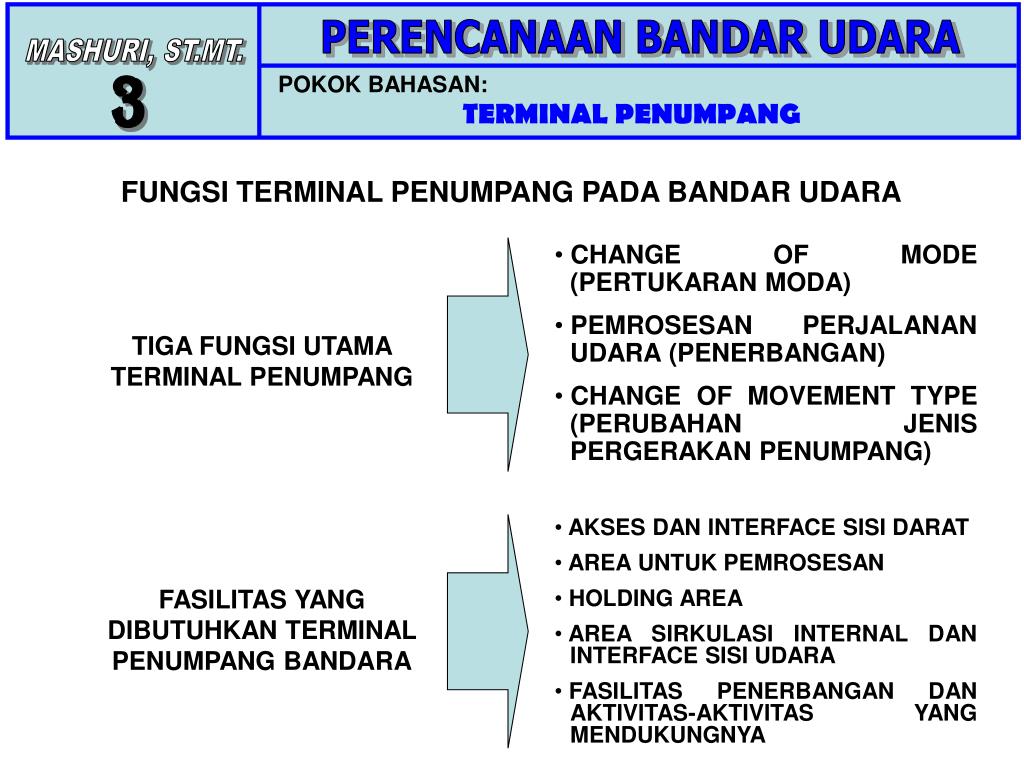 MASHURI, ST.MT.

3

PERENCANAAN BANDAR UDARA

POKOK BAHASAN:

TERMINAL PENUMPANG

FUNGSI TERMINAL PENUMPANG PADA BANDAR UDARA

TIGA FUNGSI UTAMA TERMINAL PENUMPANG

• CHANGE OF MODE (PERTUKARAN MODA)
• PEMROSESAN PERJALANAN UDARA (PENERBANGAN)
• CHANGE OF MOVEMENT TYPE (PERUBAHAN JENIS PERGERAKAN PENUMPANG)

FASILITAS YANG DIBUTUHKAN TERMINAL PENUMPANG BANDARA

• AKSES DAN INTERFACE SISI DARAT
• AREA UNTUK PEMROSESAN
• HOLDING AREA
• AREA SIRKULASI INTERNAL DAN INTERFACE SISI UDARA
• FASILITAS PENERBANGAN DAN AKTIVITAS-AKTIVITAS YANG MENDUKUNGNYA